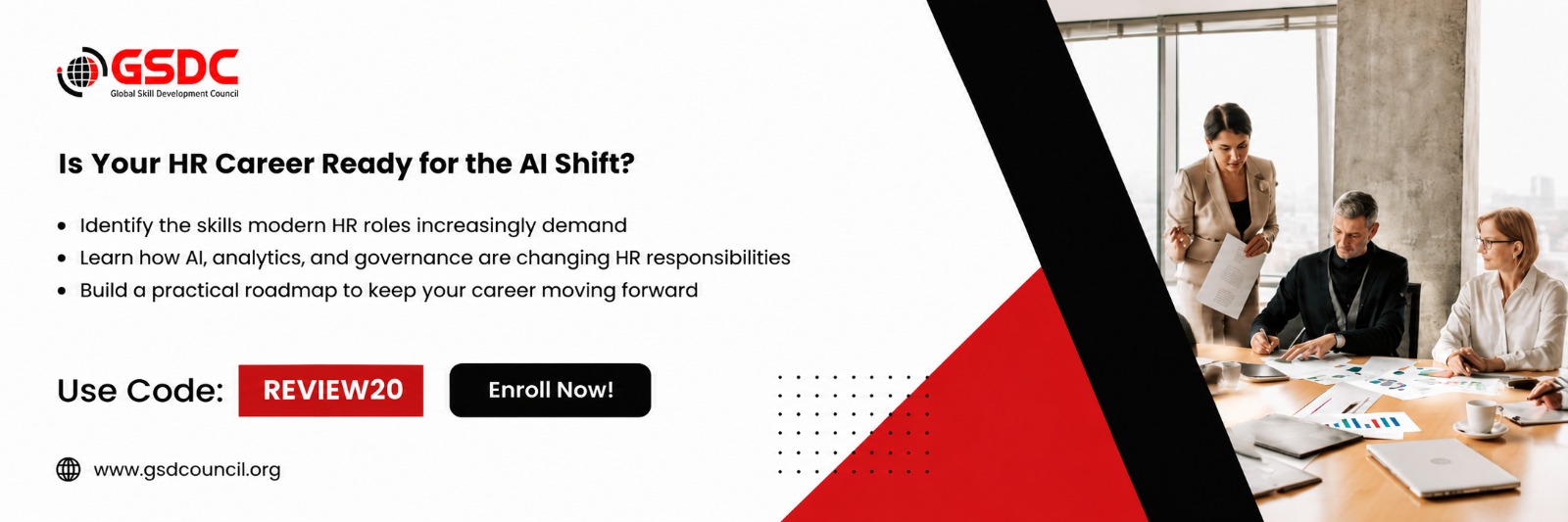 GSDC
Global Skill Development Council

Is Your HR Career Ready for the AI Shift?

• Identify the skills modern HR roles increasingly demand
• Learn how AI, analytics, and governance are changing HR responsibilities
• Build a practical roadmap to keep your career moving forward

Use Code: REVIEW20

Enroll Now!

www.gsdcouncil.org